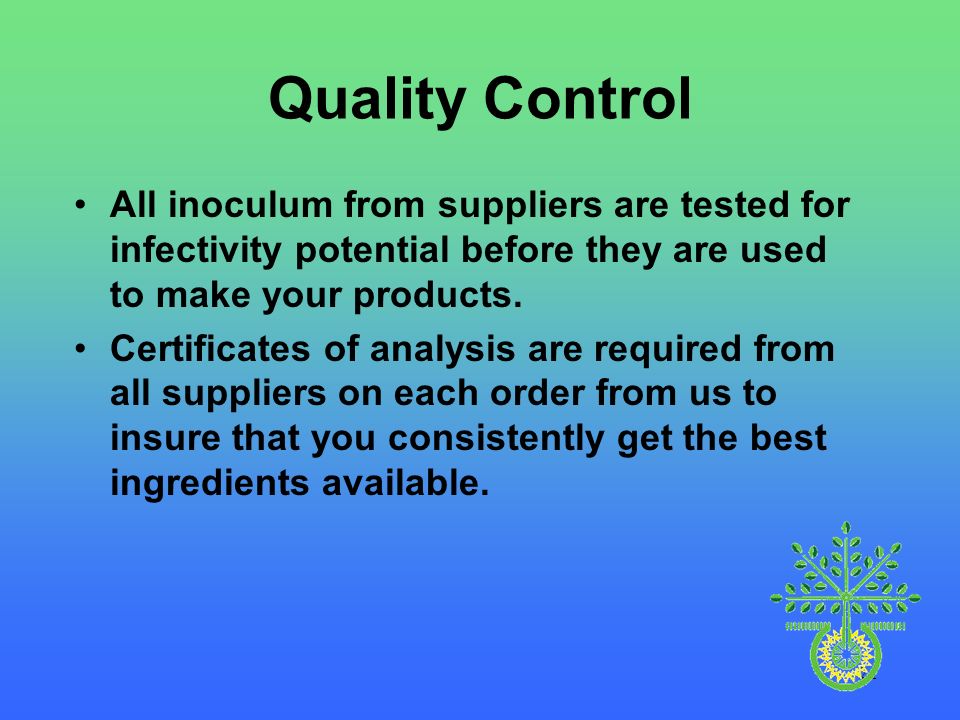 Quality Control

• All inoculum from suppliers are tested for infectivity potential before they are used to make your products.

• Certificates of analysis are required from all suppliers on each order from us to insure that you consistently get the best ingredients available.